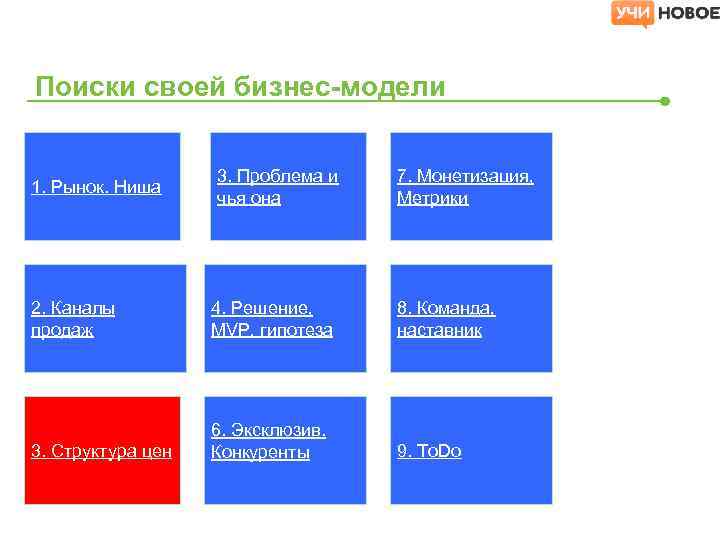 УЧИ НОВОЕ

Поиски своей бизнес-модели

1. Рынок. Ниша

3. Проблема и чья она

7. Монетизация. Метрики

2. Каналы продаж

4. Решение. MVP. гипотеза

8. Команда. наставник

3. Структура цен

6. Эксклюзив. Конкуренты

9. ToDo